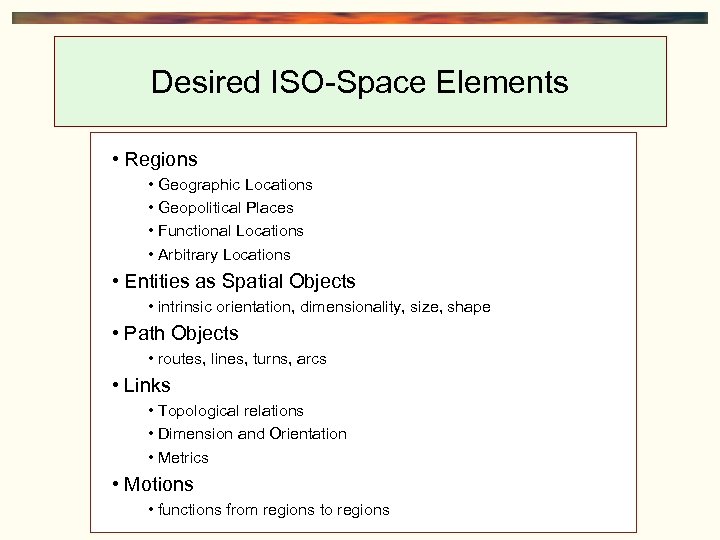 Desired ISO-Space Elements

• Regions
  • Geographic Locations
  • Geopolitical Places
  • Functional Locations
  • Arbitrary Locations
• Entities as Spatial Objects
  • intrinsic orientation, dimensionality, size, shape
• Path Objects
  • routes, lines, turns, arcs
• Links
  • Topological relations
  • Dimension and Orientation
  • Metrics
• Motions
  • functions from regions to regions